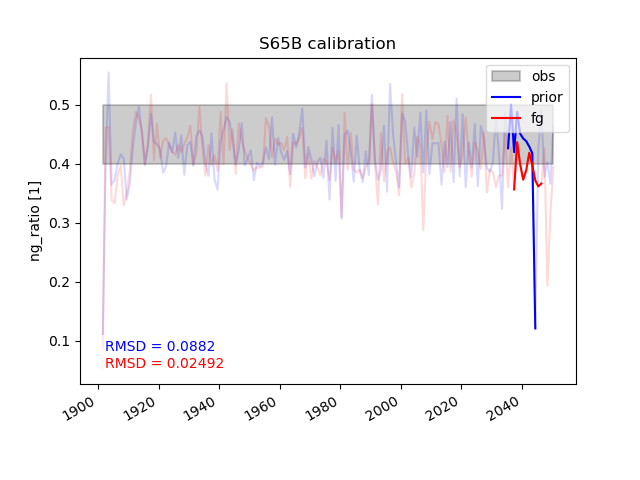 S65B calibration

obs
prior
fg

ng_ratio [1]

0.5
0.4
0.3
0.2
0.1

RMSD = 0.0882
RMSD = 0.02492

1900
1920
1940
1960
1980
2000
2020
2040